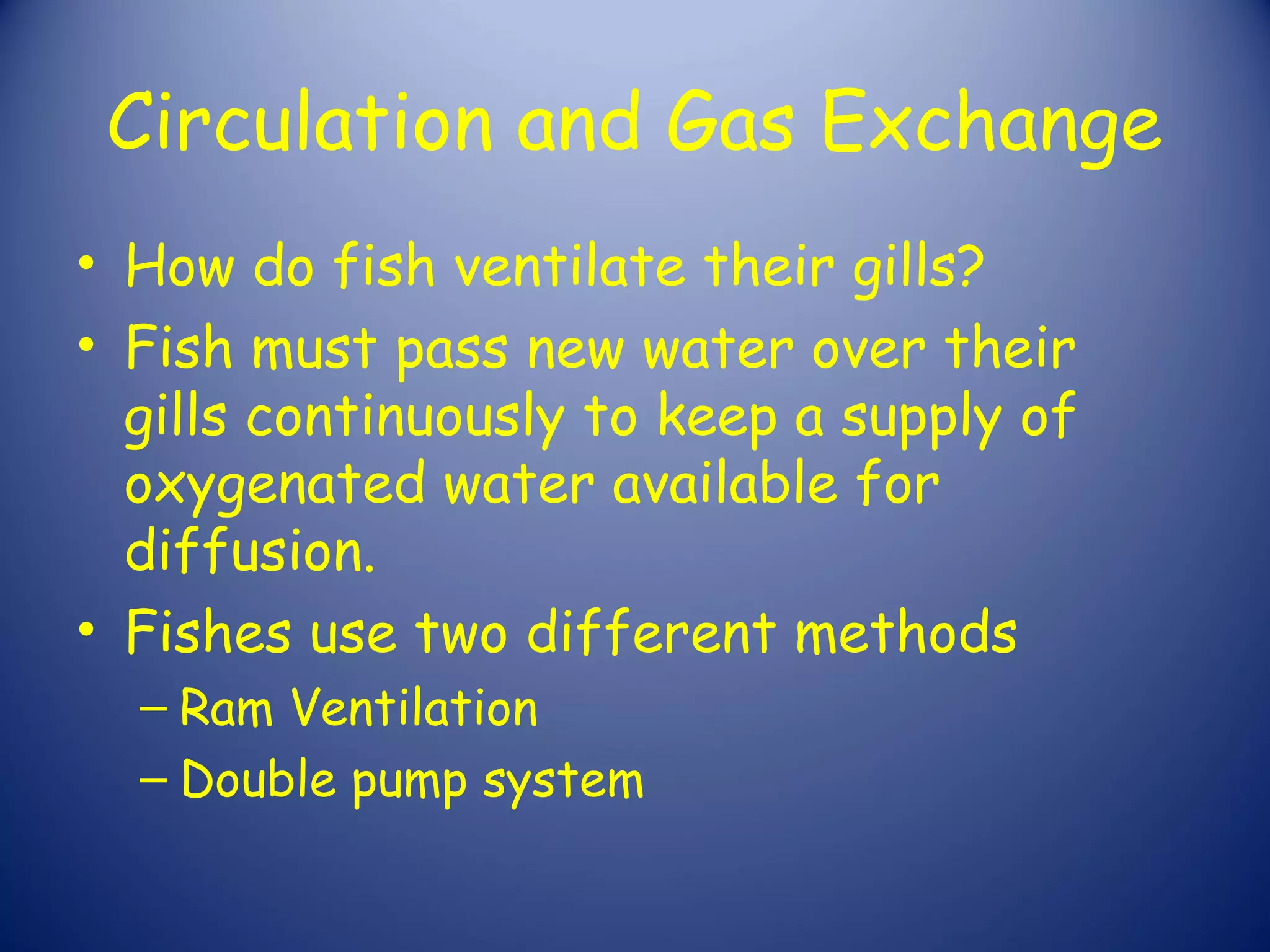 Circulation and Gas Exchange

• How do fish ventilate their gills?
• Fish must pass new water over their gills continuously to keep a supply of oxygenated water available for diffusion.
• Fishes use two different methods
– Ram Ventilation
– Double pump system